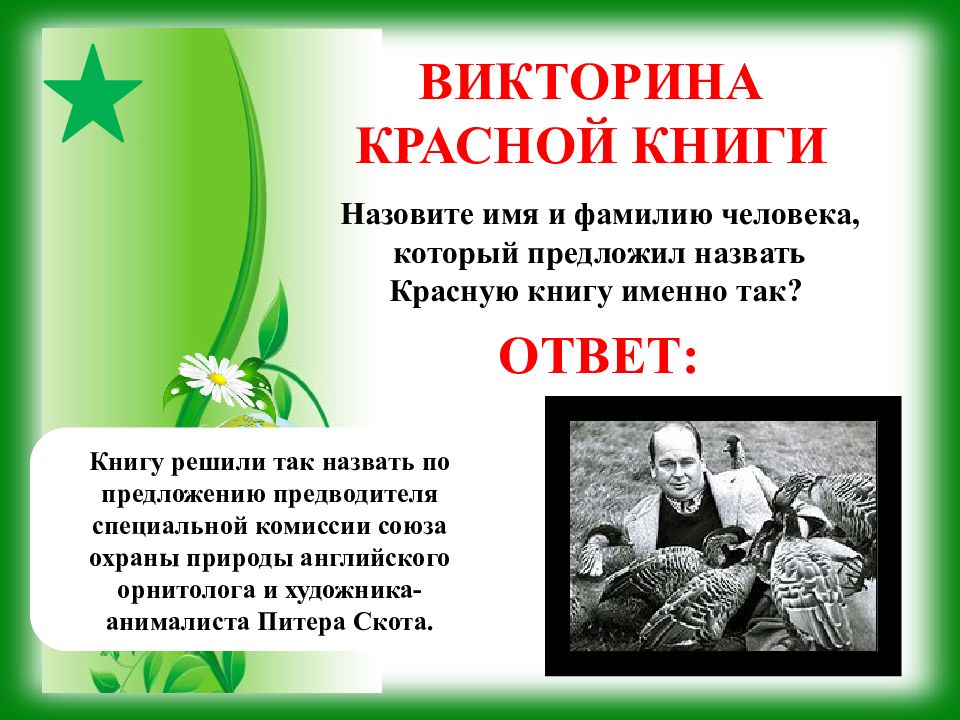 ВИКТОРИНА КРАСНОЙ КНИГИ

Назовите имя и фамилию человека, который предложил назвать Красную книгу именно так?

ОТВЕТ:

Книгу решили так назвать по предложению предводителя специальной комиссии союза охраны природы английского орнитолога и художника-анималиста Питера Скота.